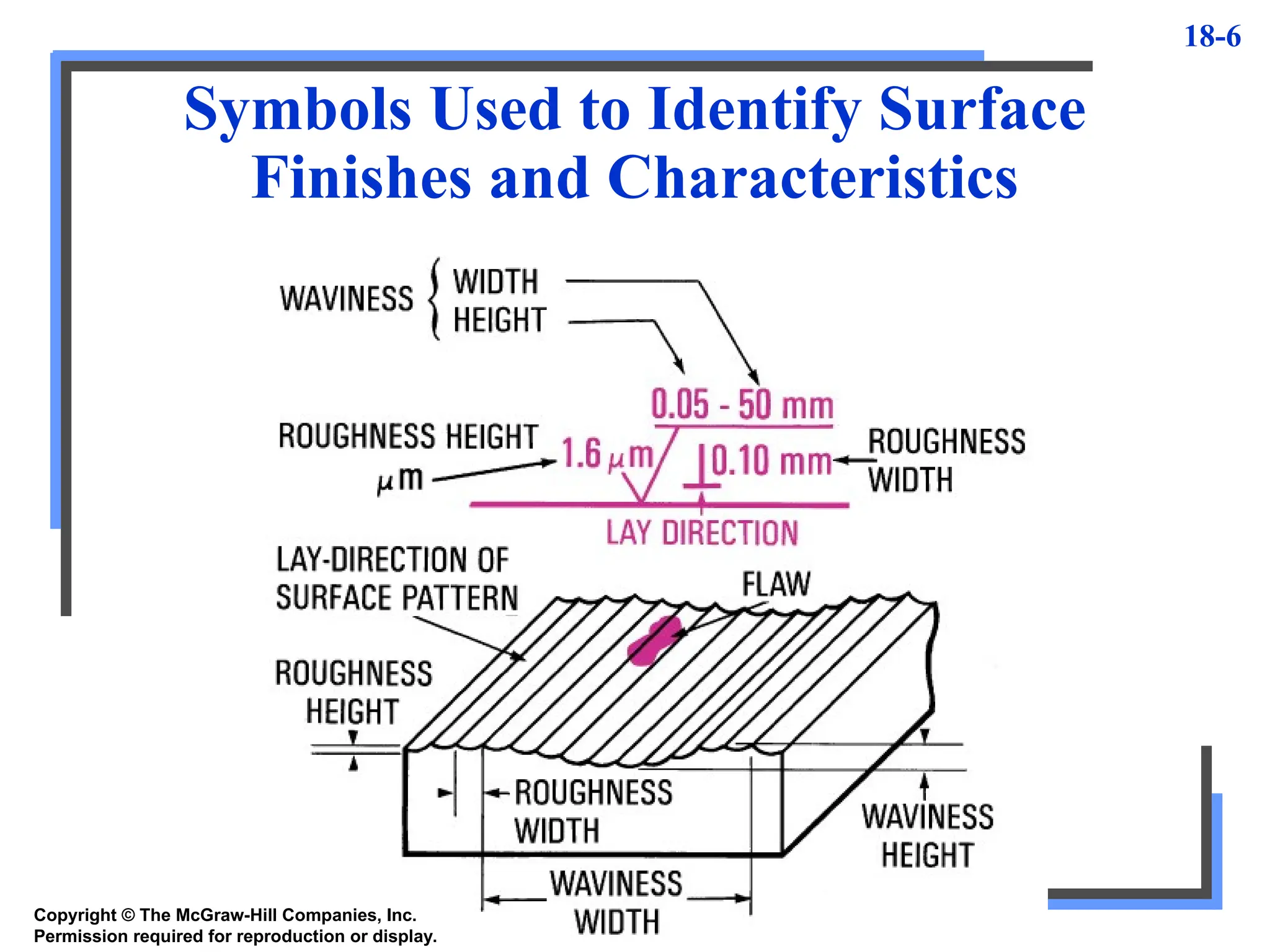 18-6

Symbols Used to Identify Surface Finishes and Characteristics

WAVINESS WIDTH HEIGHT

0.05 - 50 mm

ROUGHNESS HEIGHT $\mu$m

1.6 $\mu$m

0.10 mm

ROUGHNESS WIDTH

LAY DIRECTION

LAY-DIRECTION OF SURFACE PATTERN

FLAW

ROUGHNESS HEIGHT

ROUGHNESS WIDTH

WAVINESS HEIGHT

WAVINESS WIDTH

Copyright © The McGraw-Hill Companies, Inc.
Permission required for reproduction or display.